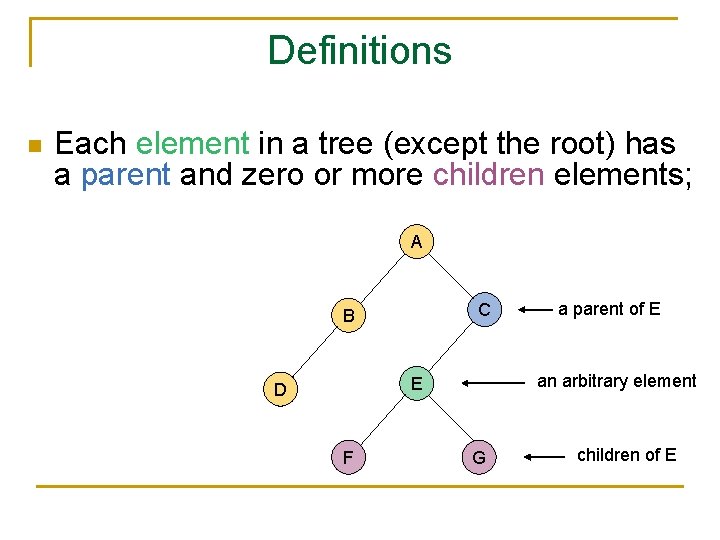 Definitions

Each element in a tree (except the root) has a parent and zero or more children elements;

A

B

C

a parent of E

D

E

an arbitrary element

F

G

children of E